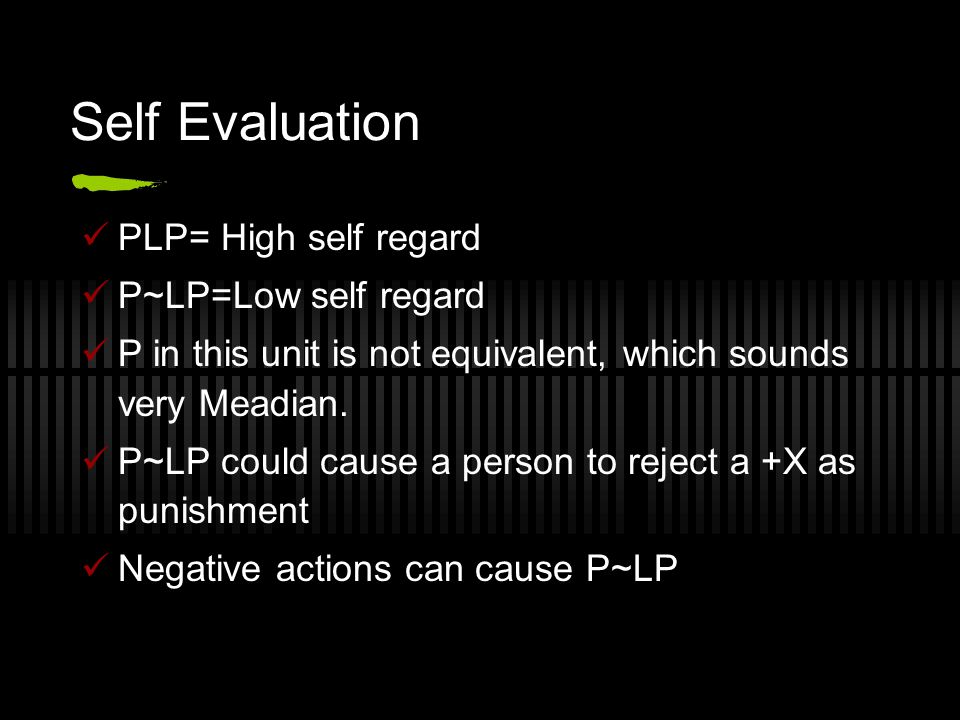 Self Evaluation

✓ PLP= High self regard
✓ P~LP=Low self regard
✓ P in this unit is not equivalent, which sounds very Meadian.
✓ P~LP could cause a person to reject a +X as punishment
✓ Negative actions can cause P~LP